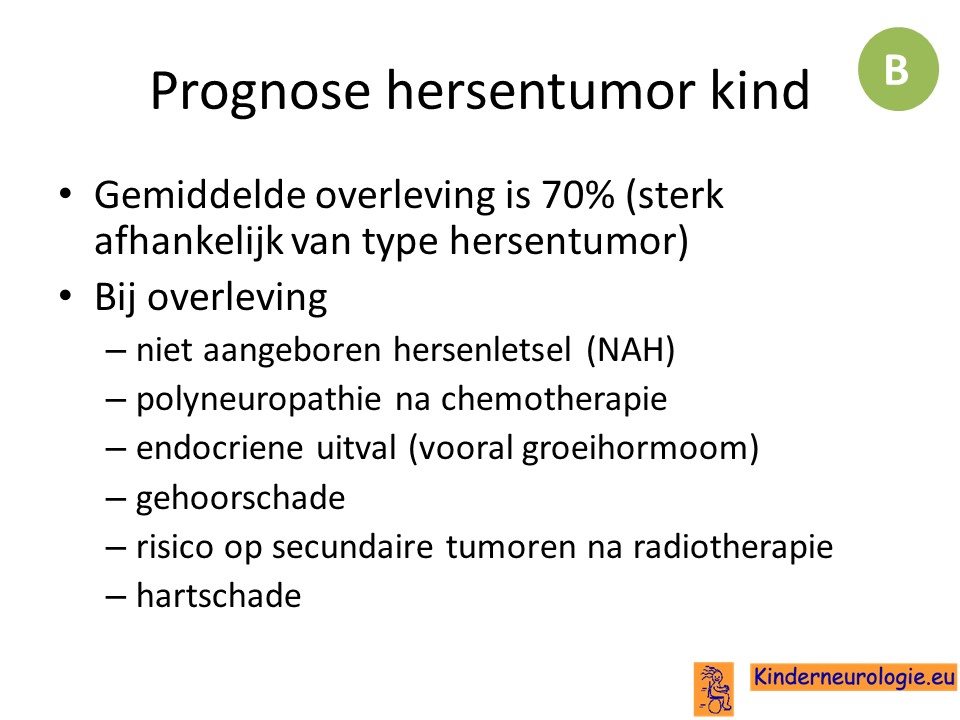 B

Prognose hersentumor kind

• Gemiddelde overleving is 70% (sterk afhankelijk van type hersentumor)
• Bij overleving
– niet aangeboren hersenletsel (NAH)
– polyneuropathie na chemotherapie
– endocriene uitval (vooral groeihormoom)
– gehoorschade
– risico op secundaire tumoren na radiotherapie
– hartschade

Kinderneurologie.eu